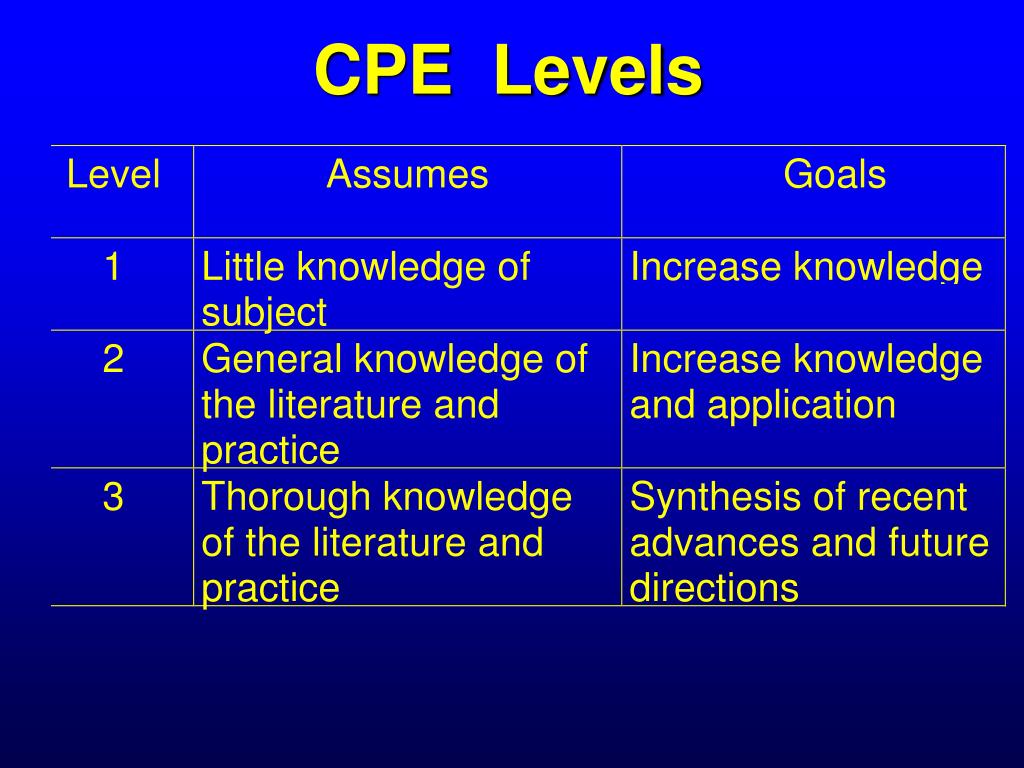 CPE Levels

| Level | Assumes | Goals |
|---|---|---|
| 1 | Little knowledge of subject | Increase knowledge |
| 2 | General knowledge of the literature and practice | Increase knowledge and application |
| 3 | Thorough knowledge of the literature and practice | Synthesis of recent advances and future directions |